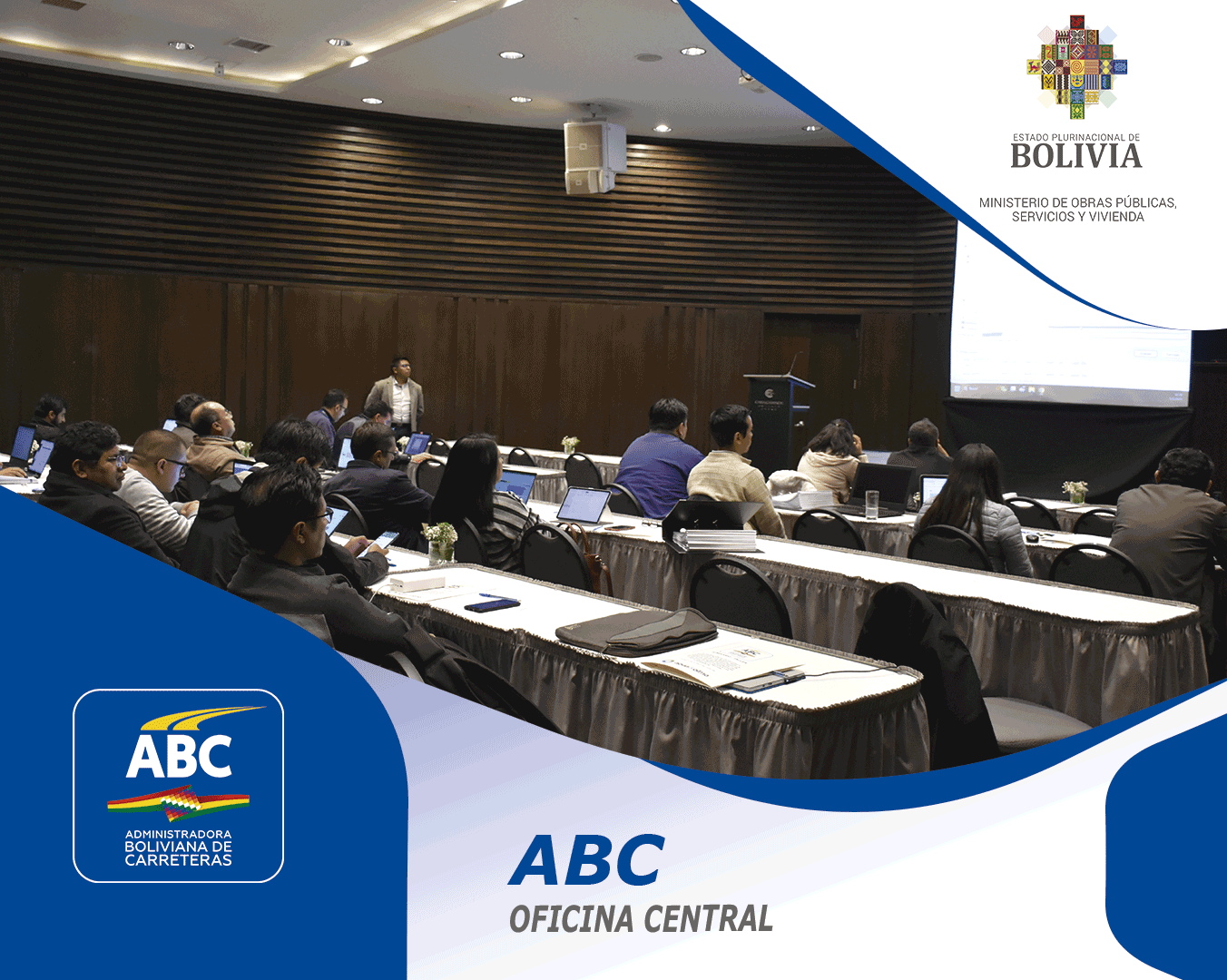 ESTADO PLURINACIONAL DE
BOLIVIA

MINISTERIO DE OBRAS PÚBLICAS, SERVICIOS Y VIVIENDA

ABC
ADMINISTRADORA BOLIVIANA DE CARRETERAS

ABC
OFICINA CENTRAL